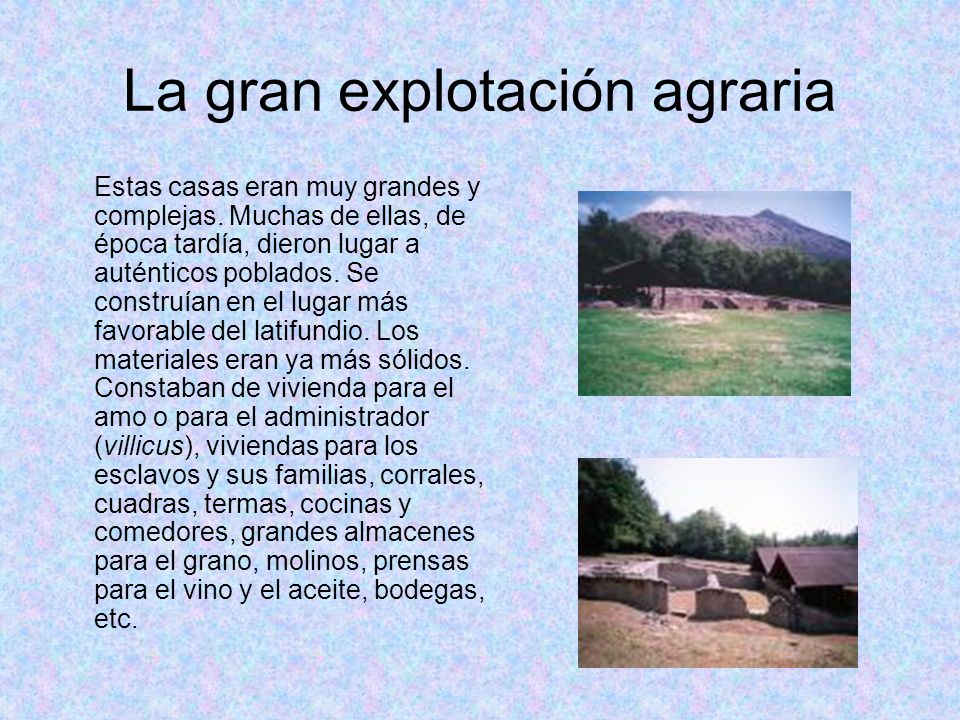 La gran explotación agraria

Estas casas eran muy grandes y complejas. Muchas de ellas, de época tardía, dieron lugar a auténticos poblados. Se construían en el lugar más favorable del latifundio. Los materiales eran ya más sólidos. Constaban de vivienda para el amo o para el administrador (villicus), viviendas para los esclavos y sus familias, corrales, cuadras, termas, cocinas y comedores, grandes almacenes para el grano, molinos, prensas para el vino y el aceite, bodegas, etc.